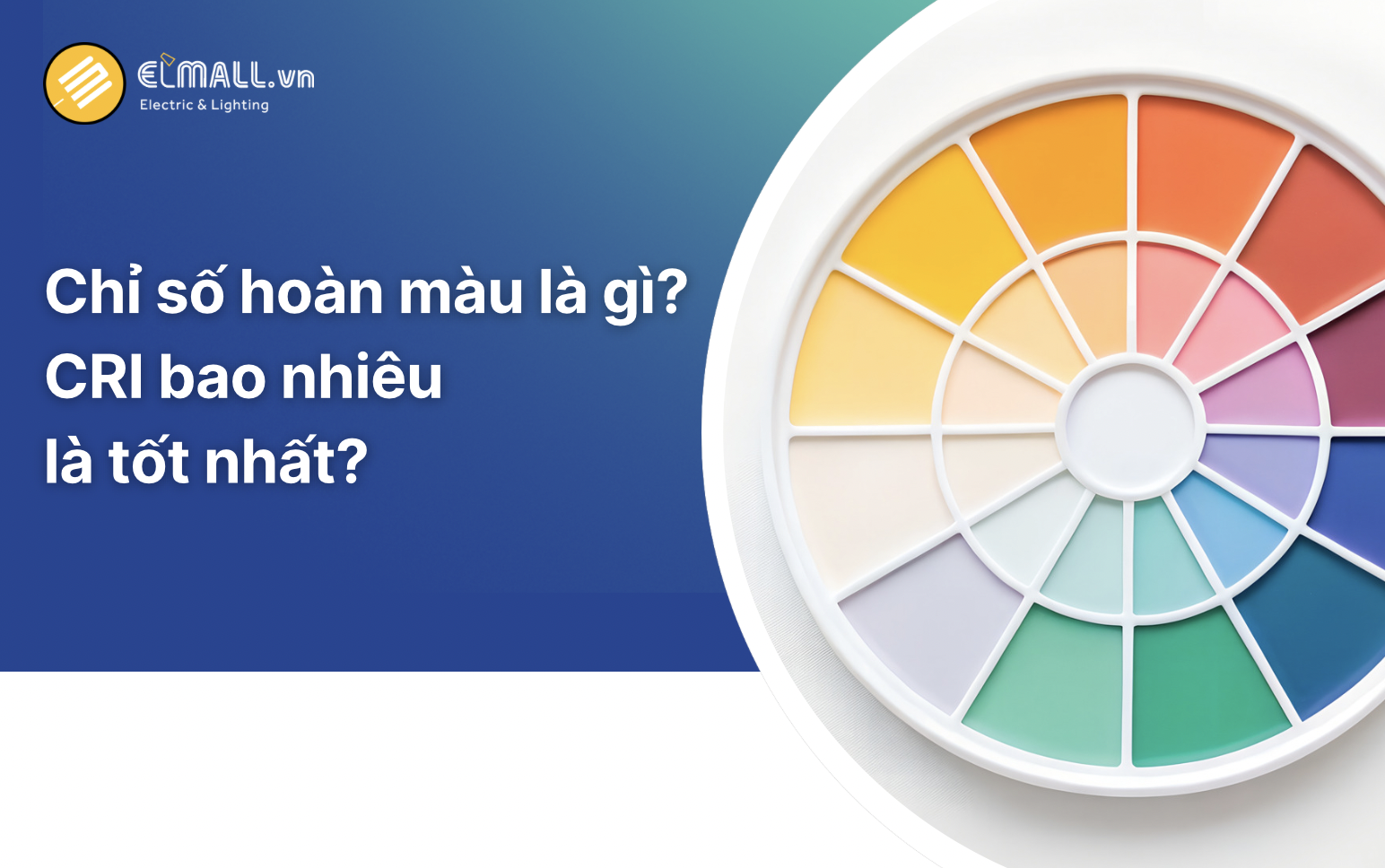 ELMALL.vn
Electric & Lighting

Chỉ số hoàn màu là gì?
CRI bao nhiêu
là tốt nhất?